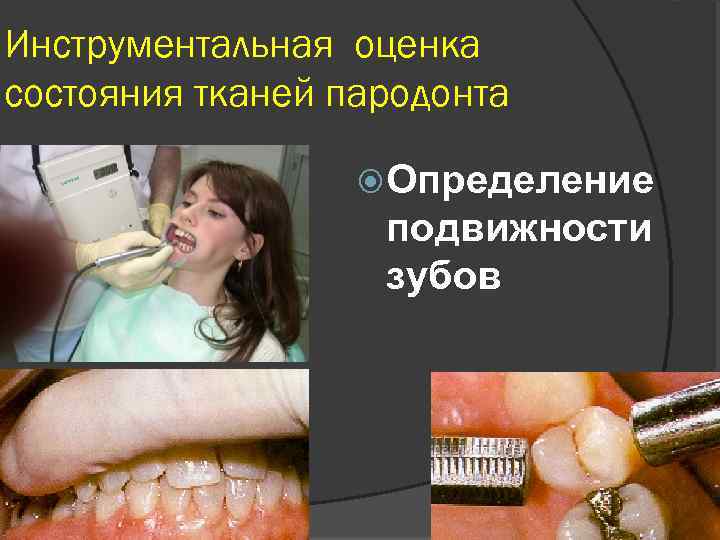 Инструментальная оценка состояния тканей пародонта

Определение подвижности зубов